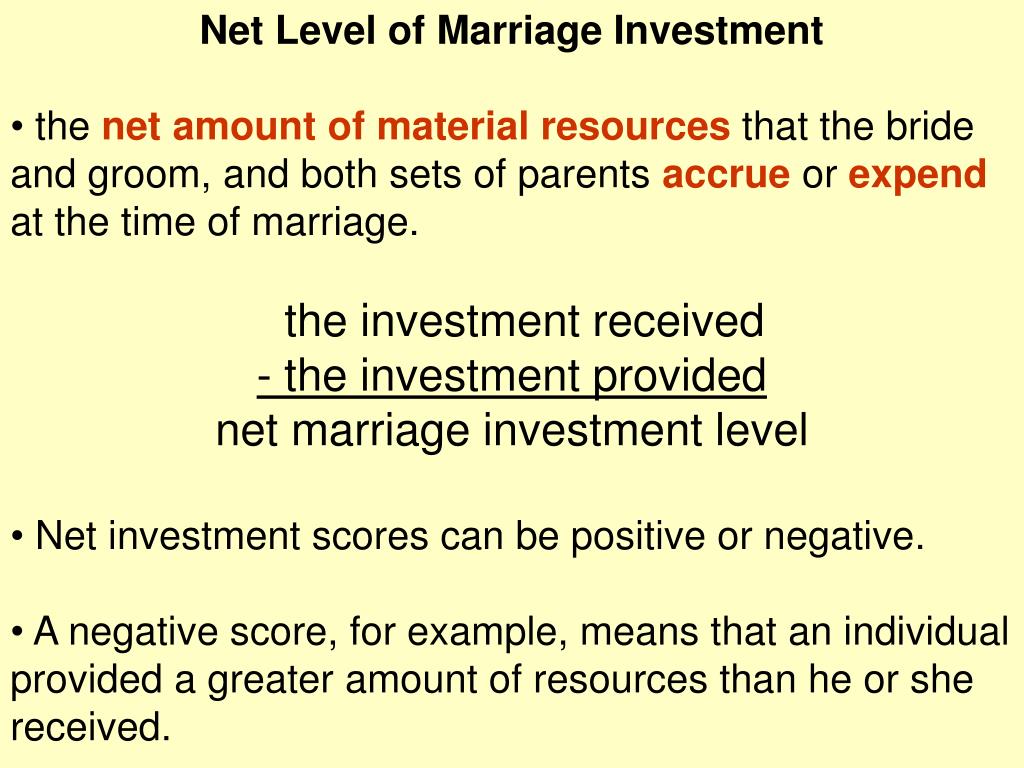 Net Level of Marriage Investment

• the net amount of material resources that the bride and groom, and both sets of parents accrue or expend at the time of marriage.

the investment received
- the investment provided
net marriage investment level

• Net investment scores can be positive or negative.

• A negative score, for example, means that an individual provided a greater amount of resources than he or she received.